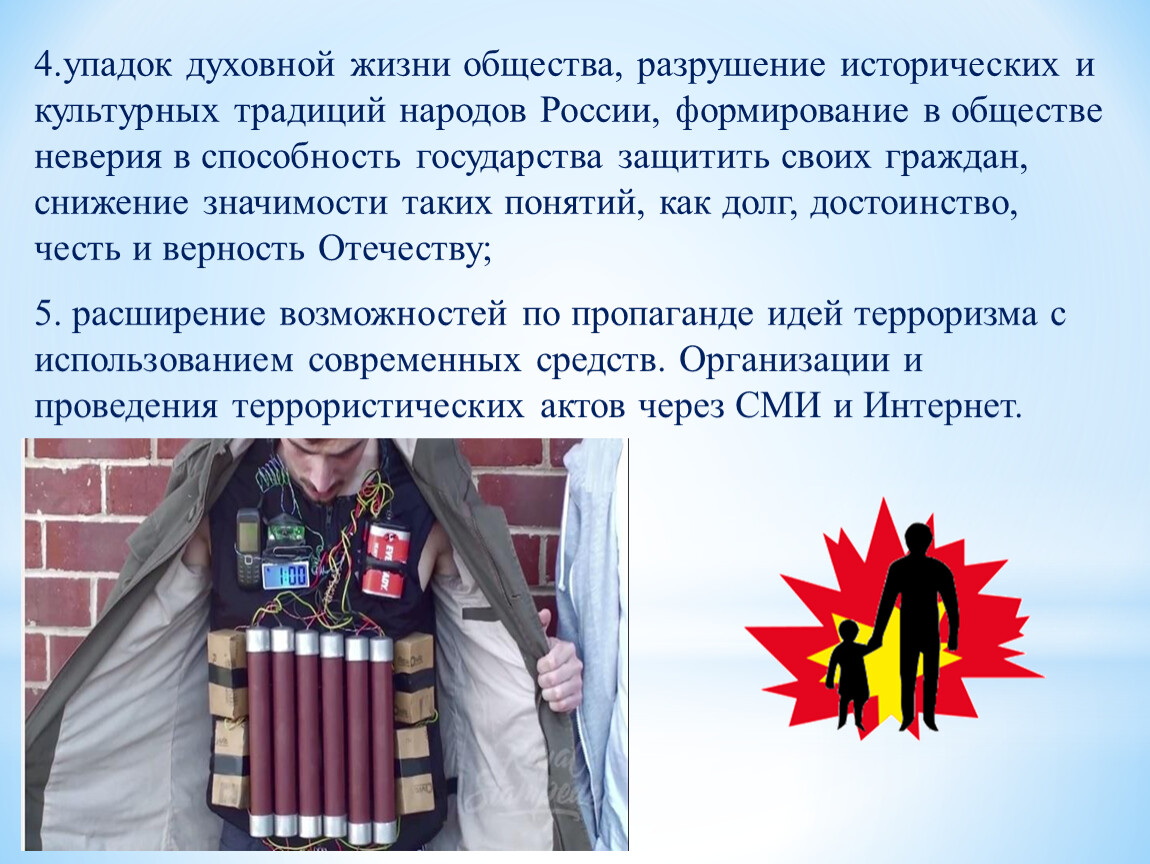 4.упадок духовной жизни общества, разрушение исторических и культурных традиций народов России, формирование в обществе неверия в способность государства защитить своих граждан, снижение значимости таких понятий, как долг, достоинство, честь и верность Отечеству;

5. расширение возможностей по пропаганде идей терроризма с использованием современных средств. Организации и проведения террористических актов через СМИ и Интернет.

1:00